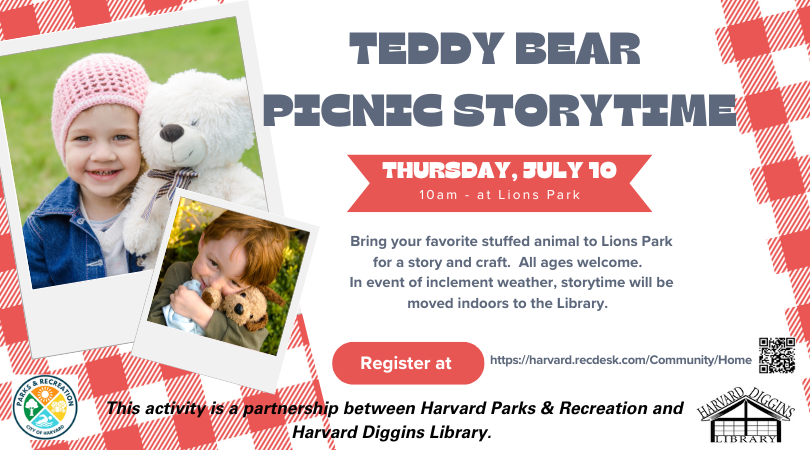 TEDDY BEAR PICNIC STORYTIME

THURSDAY, JULY 10
10am - at Lions Park

Bring your favorite stuffed animal to Lions Park for a story and craft. All ages welcome. In event of inclement weather, storytime will be moved indoors to the Library.

Register at https://harvard.recdesk.com/Community/Home

PARKS & RECREATION CITY OF HARVARD

This activity is a partnership between Harvard Parks & Recreation and Harvard Diggins Library.

HARVARD DIGGINS LIBRARY